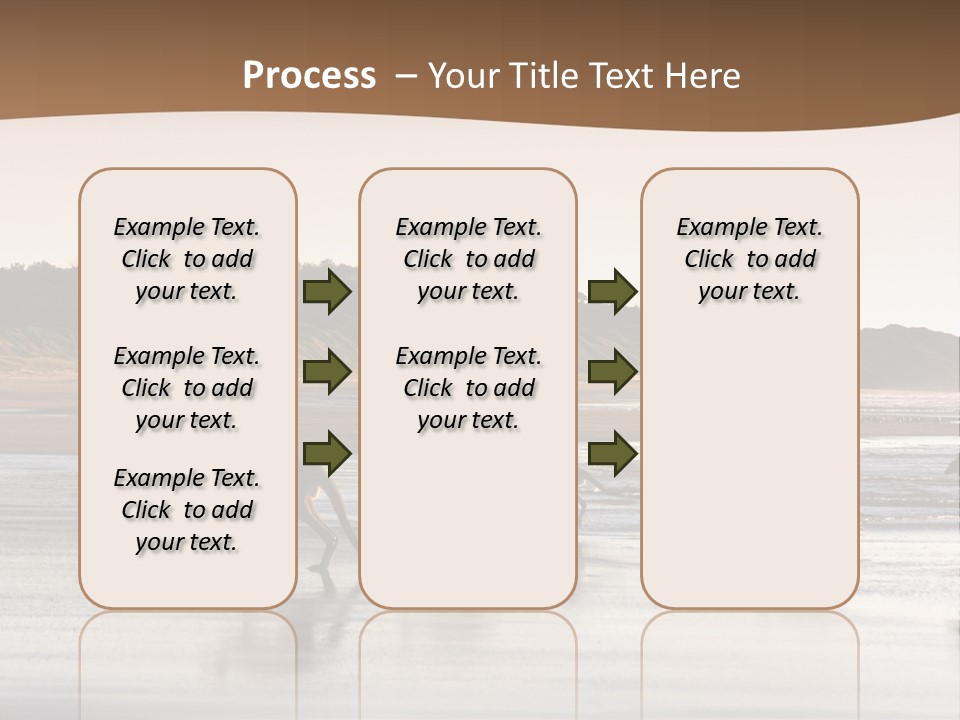 Process – Your Title Text Here

Example Text. Click to add your text.

Example Text. Click to add your text.

Example Text. Click to add your text.

Example Text. Click to add your text.

Example Text. Click to add your text.

Example Text. Click to add your text.